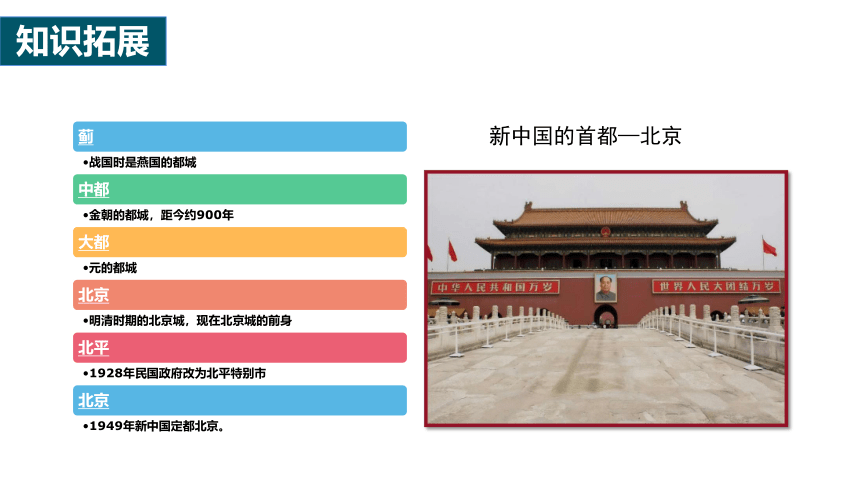 知识拓展

蓟

•战国时是燕国的都城

中都

•金朝的都城，距今约900年

大都

•元的都城

北京

•明清时期的北京城，现在北京城的前身

北平

•1928年民国政府改为北平特别市

北京

•1949年新中国定都北京。

新中国的首都—北京

中华人民共和国万岁

世界人民大团结万岁